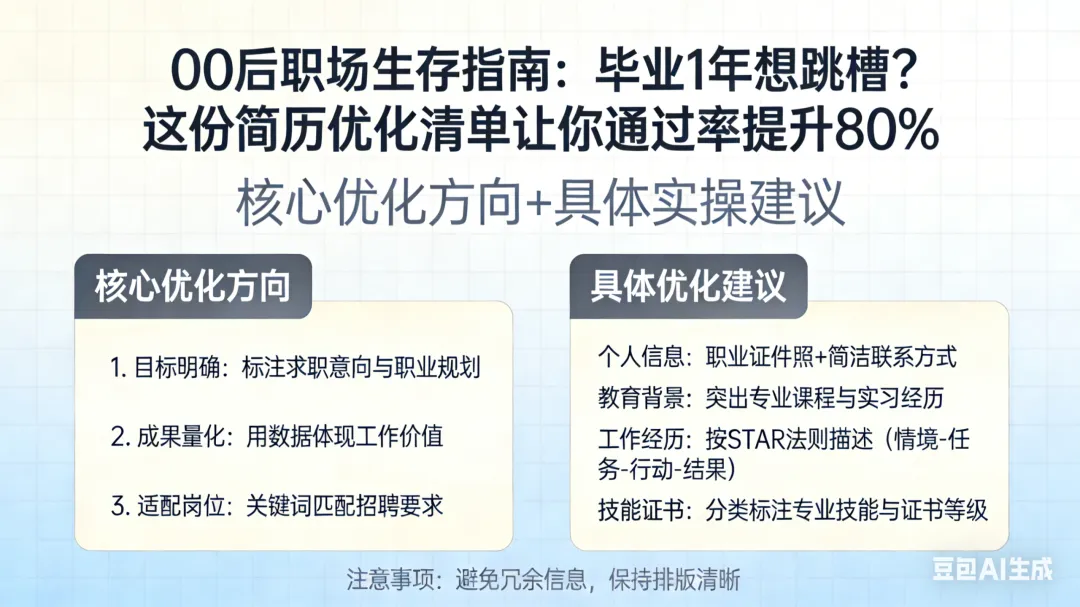 00后职场生存指南：毕业1年想跳槽？
这份简历优化清单让你通过率提升80%

核心优化方向+具体实操建议

核心优化方向

1. 目标明确：标注求职意向与职业规划

2. 成果量化：用数据体现工作价值

3. 适配岗位：关键词匹配招聘要求

具体优化建议

个人信息：职业证件照+简洁联系方式

教育背景：突出专业课程与实习经历

工作经历：按STAR法则描述（情境-任务-行动-结果）

技能证书：分类标注专业技能与证书等级

注意事项：避免冗余信息，保持排版清晰

豆包AI生成